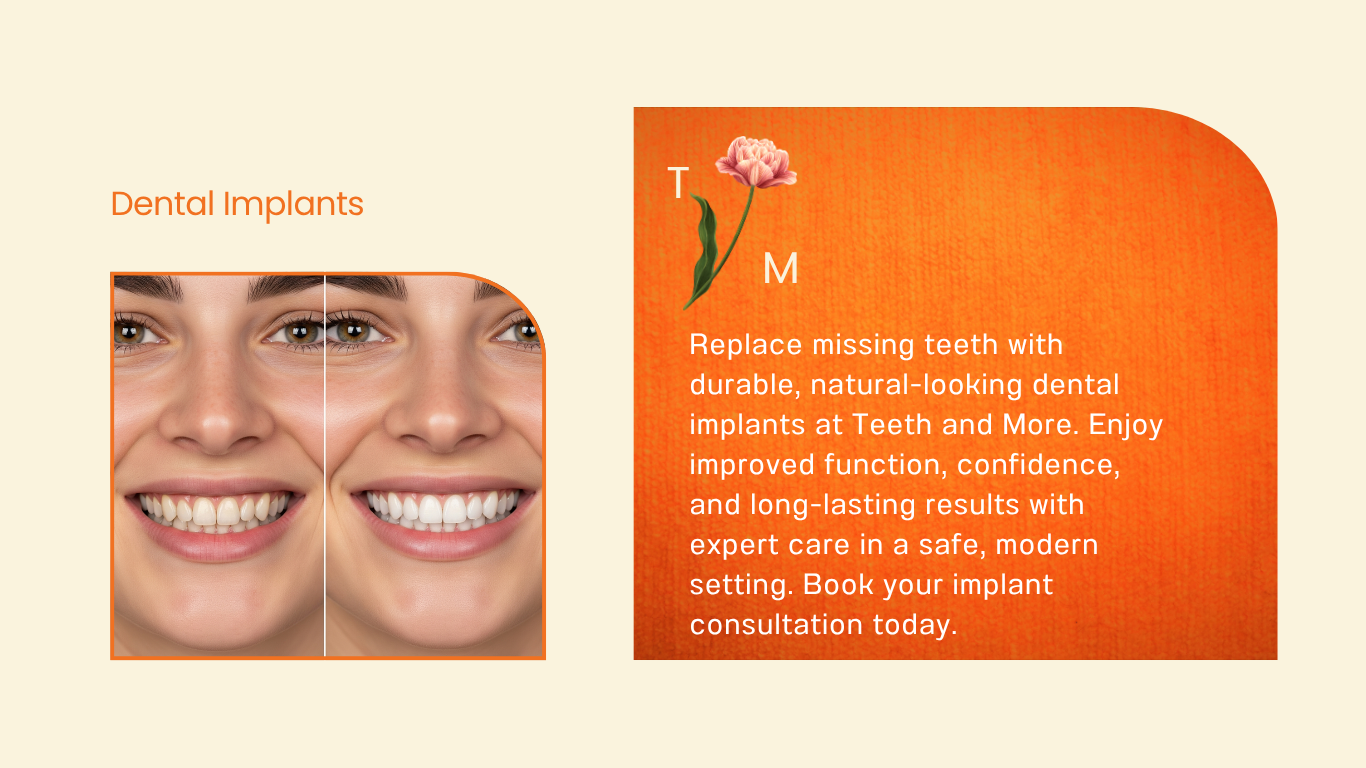 Dental Implants

T M

Replace missing teeth with durable, natural-looking dental implants at Teeth and More. Enjoy improved function, confidence, and long-lasting results with expert care in a safe, modern setting. Book your implant consultation today.